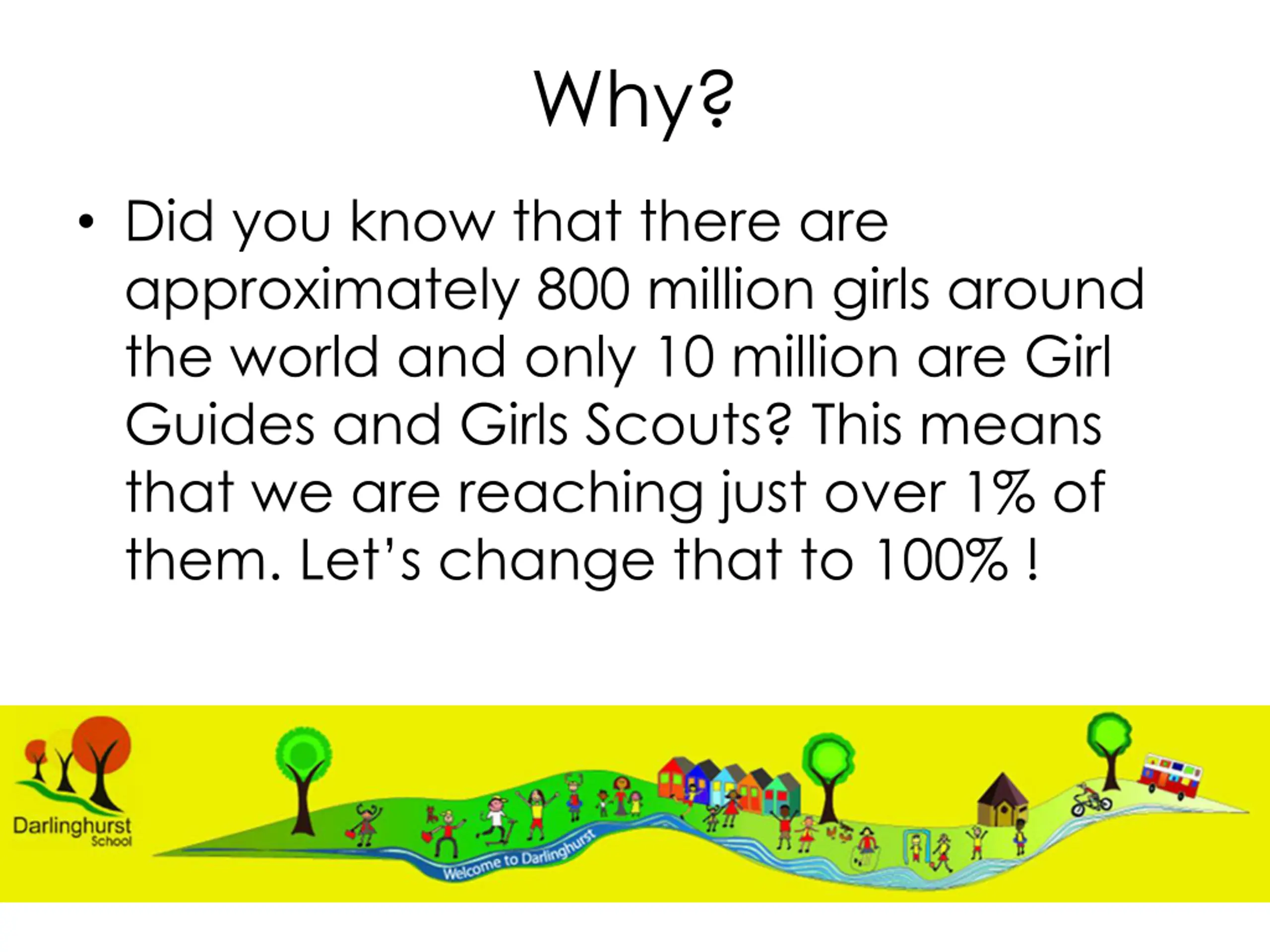 Why?

• Did you know that there are approximately 800 million girls around the world and only 10 million are Girl Guides and Girls Scouts? This means that we are reaching just over 1% of them. Let's change that to 100% !

Darlinghurst School

Welcome to Darlinghurst